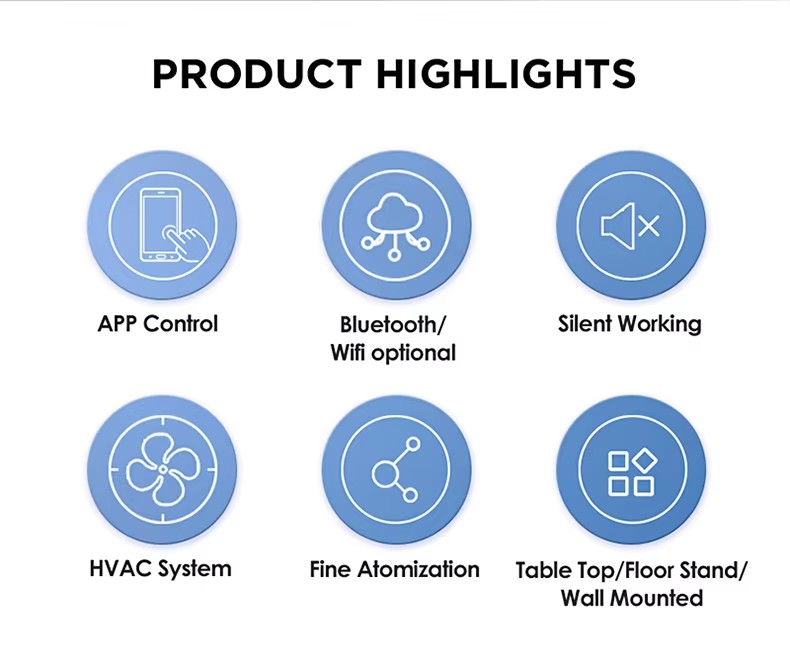 PRODUCT HIGHLIGHTS

APP Control

Bluetooth/ Wifi optional

Silent Working

HVAC System

Fine Atomization

Table Top/Floor Stand/ Wall Mounted